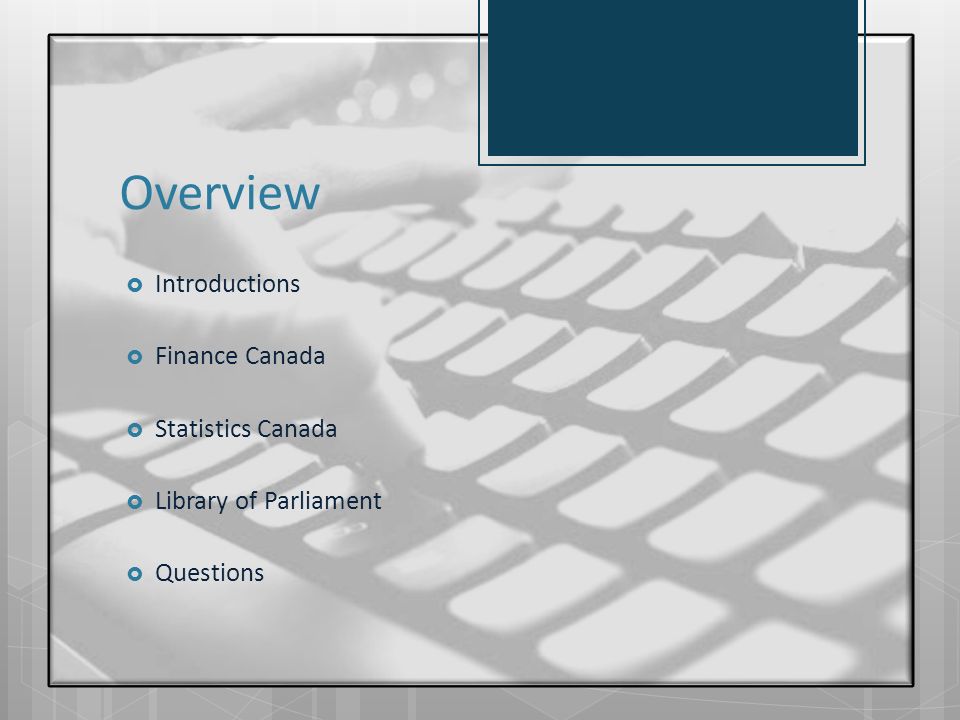 Overview

Introductions

Finance Canada

Statistics Canada

Library of Parliament

Questions